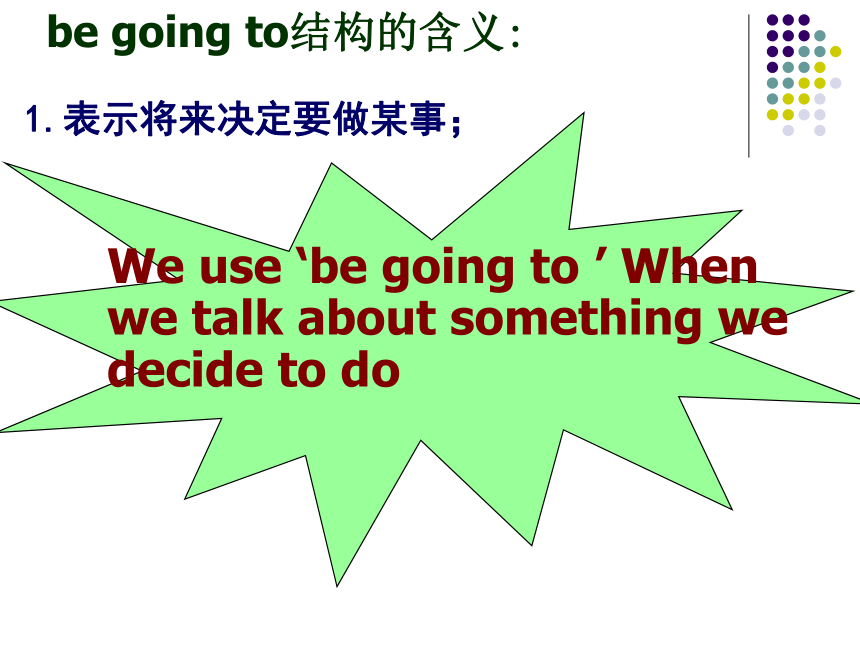 be going to结构的含义:

1. 表示将来决定要做某事;

We use ‘be going to ’ When we talk about something we decide to do